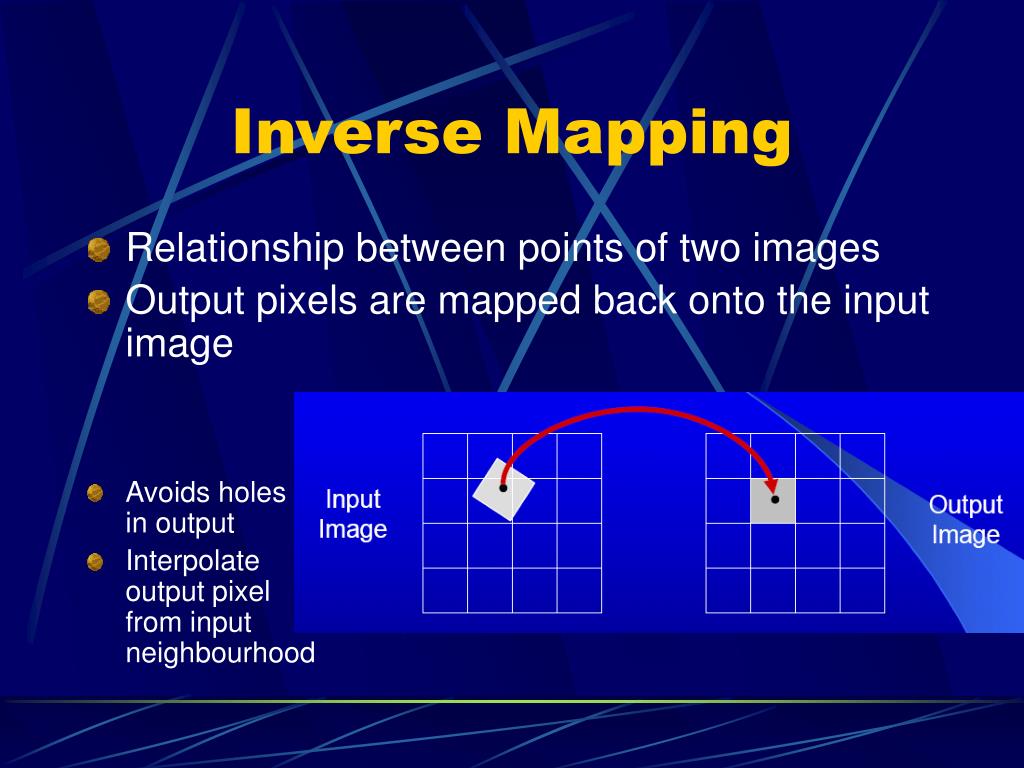 Inverse Mapping

Relationship between points of two images

Output pixels are mapped back onto the input image

Avoids holes in output

Interpolate output pixel from input neighbourhood

Input Image

Output Image